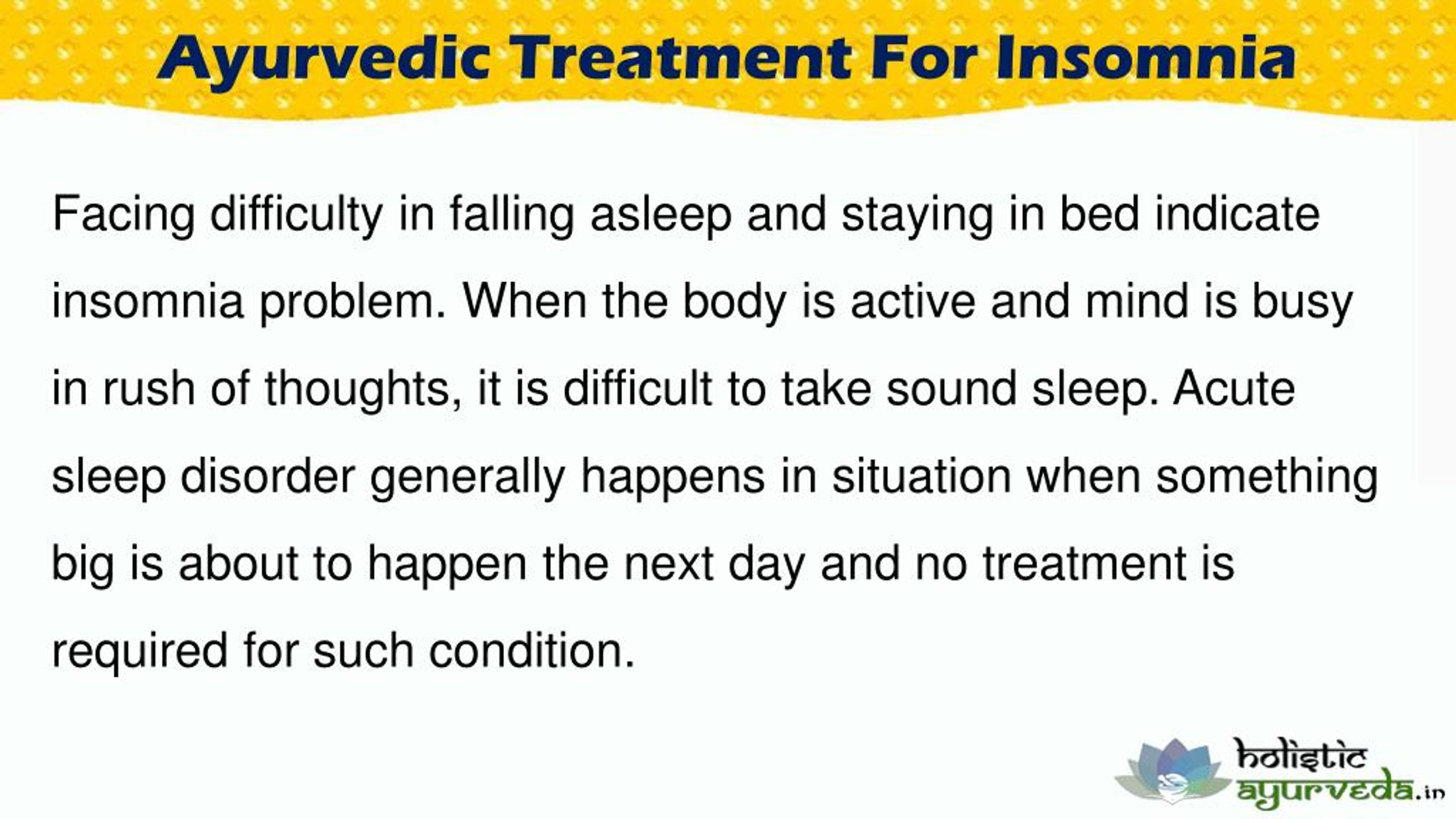 Ayurvedic Treatment For Insomnia

Facing difficulty in falling asleep and staying in bed indicate insomnia problem. When the body is active and mind is busy in rush of thoughts, it is difficult to take sound sleep. Acute sleep disorder generally happens in situation when something big is about to happen the next day and no treatment is required for such condition.

holistic ayurveda.in